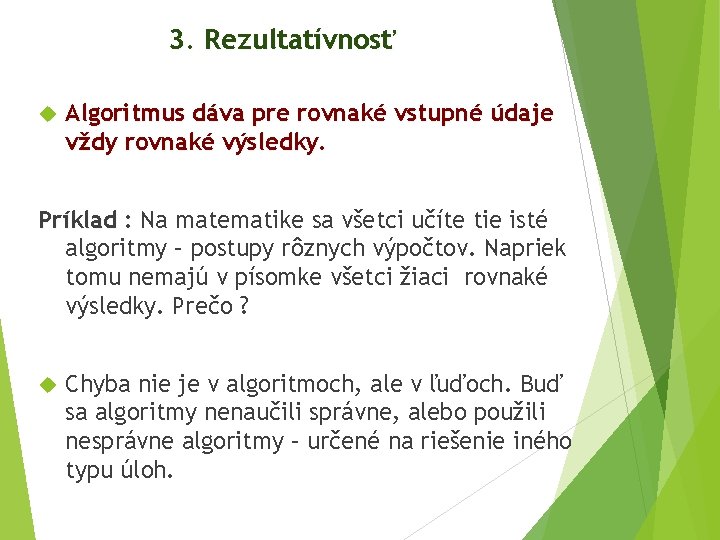 3. Rezultatívnosť

Algoritmus dáva pre rovnaké vstupné údaje vždy rovnaké výsledky.

Príklad : Na matematike sa všetci učíte tie isté algoritmy – postupy rôznych výpočtov. Napriek tomu nemajú v písomke všetci žiaci rovnaké výsledky. Prečo ?

Chyba nie je v algoritmoch, ale v ľuďoch. Buď sa algoritmy nenaučili správne, alebo použili nesprávne algoritmy – určené na riešenie iného typu úloh.